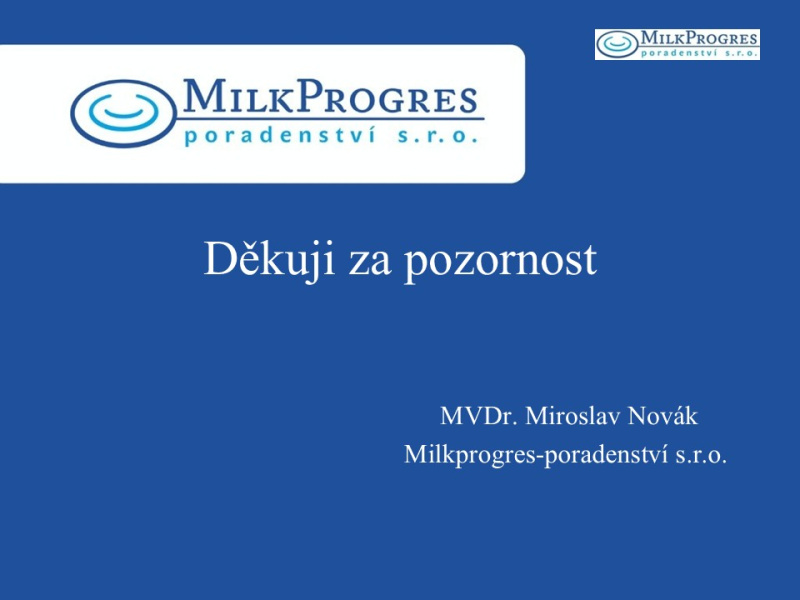 MILKPROGRES
poradenství s.r.o.

MILKPROGRES
poradenství s.r.o.

Děkuji za pozornost

MVDr. Miroslav Novák
Milkprogres-poradenství s.r.o.